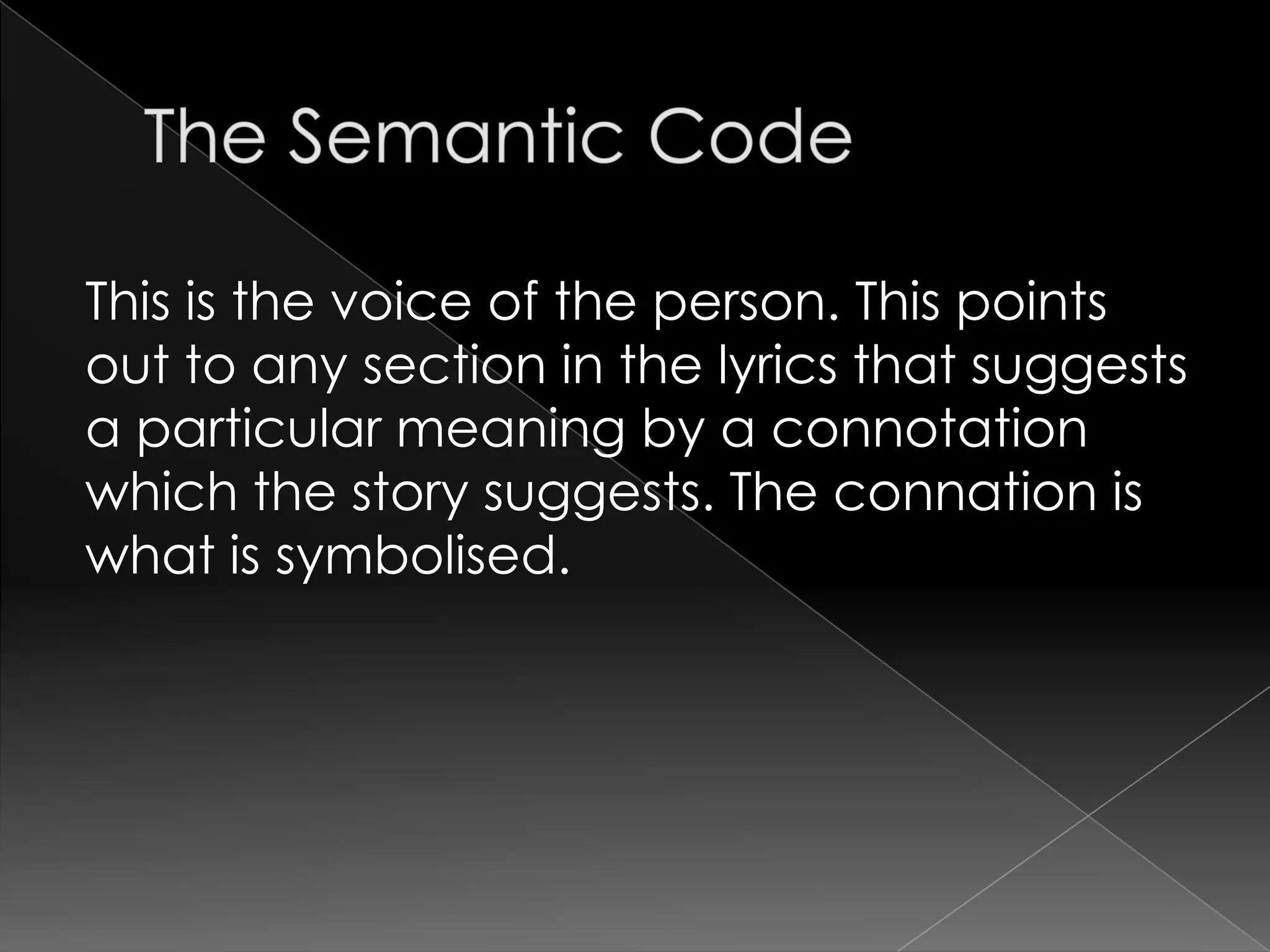 The Semantic Code

This is the voice of the person. This points out to any section in the lyrics that suggests a particular meaning by a connotation which the story suggests. The connation is what is symbolised.